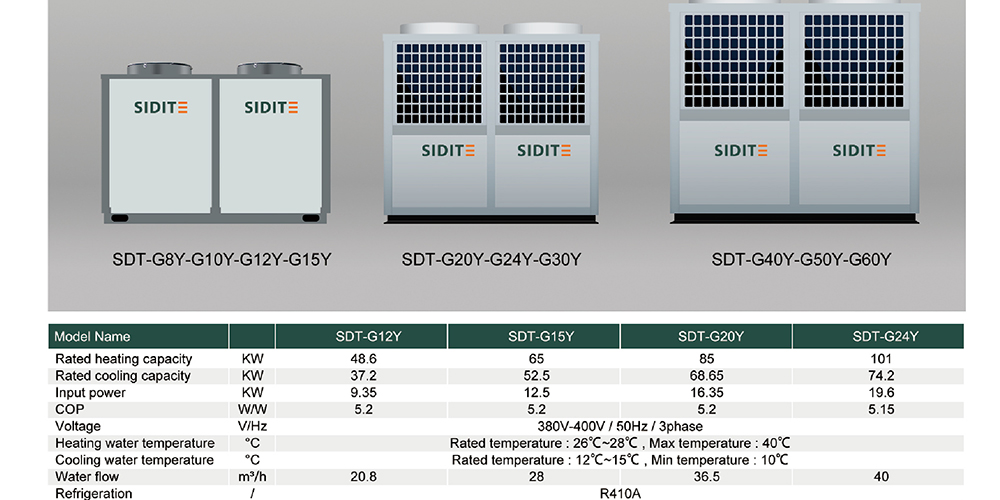 SIDITE SIDITE

SIDITE SIDITE

SIDITE SIDITE

SDT-G8Y-G10Y-G12Y-G15Y

SDT-G20Y-G24Y-G30Y

SDT-G40Y-G50Y-G60Y

| Model Name | | SDT-G12Y | SDT-G15Y | SDT-G20Y | SDT-G24Y |
|---|---|---|---|---|---|
| Rated heating capacity | KW | 48.6 | 65 | 85 | 101 |
| Rated cooling capacity | KW | 37.2 | 52.5 | 68.65 | 74.2 |
| Input power | KW | 9.35 | 12.5 | 16.35 | 19.6 |
| COP | W/W | 5.2 | 5.2 | 5.2 | 5.15 |
| Voltage | V/Hz | 380V-400V / 50Hz / 3phase | | | |
| Heating water temperature | °C | Rated temperature : 26℃~28℃ , Max temperature : 40℃ | | | |
| Cooling water temperature | °C | Rated temperature : 12℃~15℃ , Min temperature : 10℃ | | | |
| Water flow | m³/h | 20.8 | 28 | 36.5 | 40 |
| Refrigeration | / | R410A | | | |